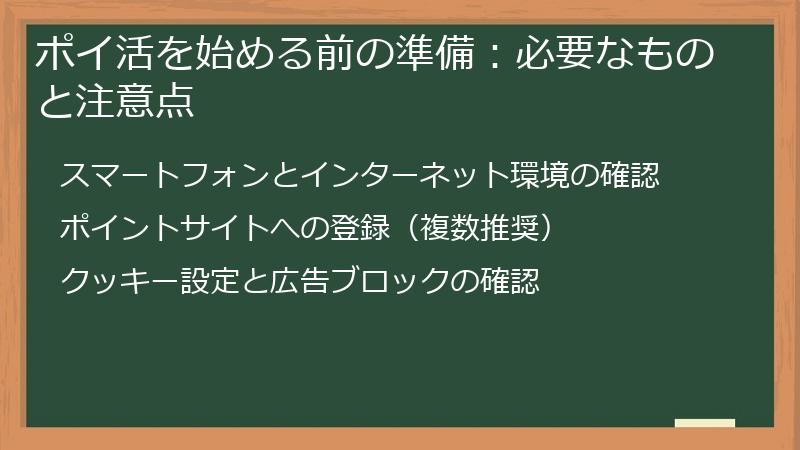 ポイ活を始める前の準備：必要なものと注意点

スマートフォンとインターネット環境の確認

ポイントサイトへの登録（複数推奨）

クッキー設定と広告ブロックの確認